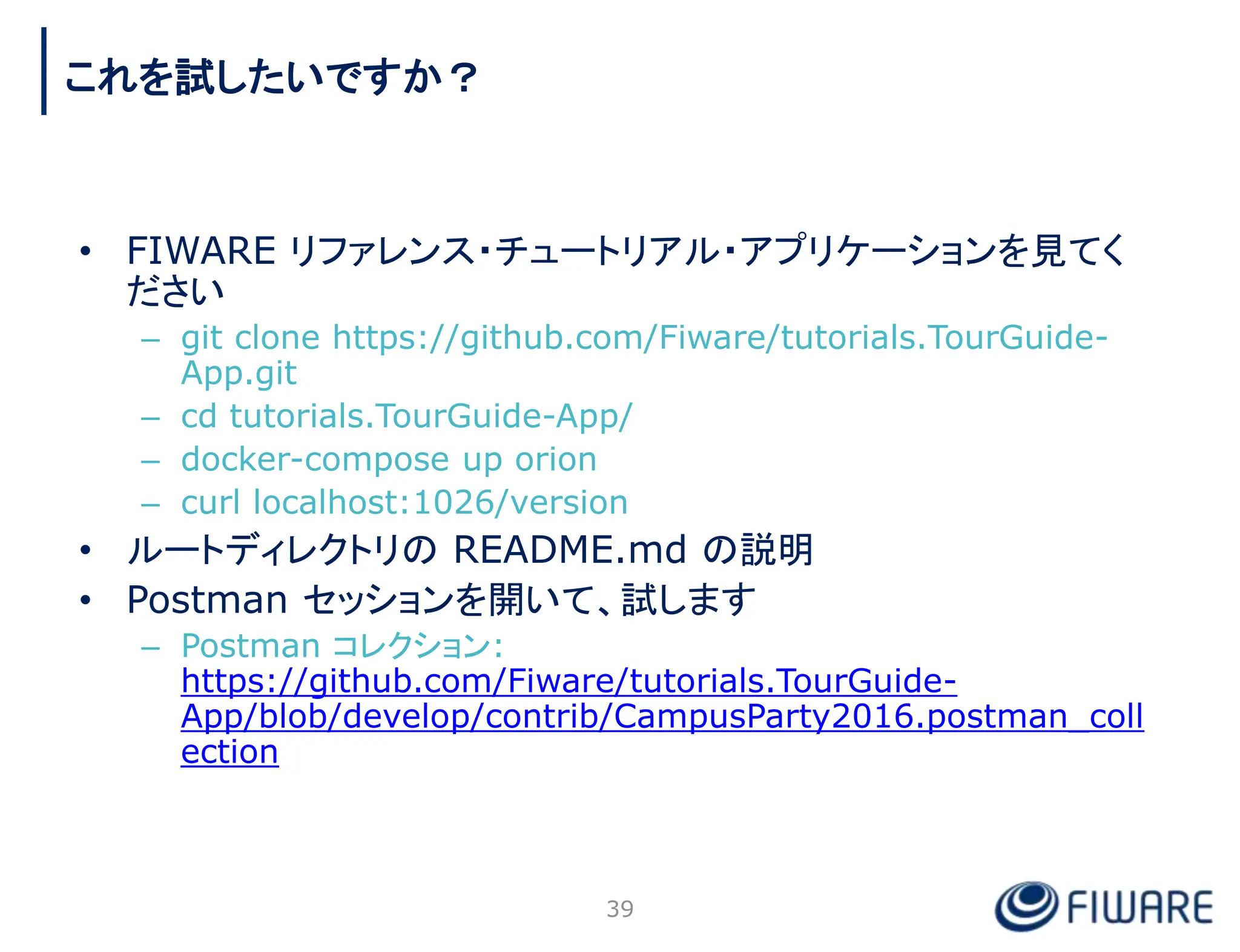 これを試したいですか？

• FIWARE リファレンス・チュートリアル・アプリケーションを見てください
  – git clone https://github.com/Fiware/tutorials.TourGuide-App.git
  – cd tutorials.TourGuide-App/
  – docker-compose up orion
  – curl localhost:1026/version
• ルートディレクトリの README.md の説明
• Postman セッションを開いて、試します
  – Postman コレクション: https://github.com/Fiware/tutorials.TourGuide-App/blob/develop/contrib/CampusParty2016.postman_collection

39

FIWARE